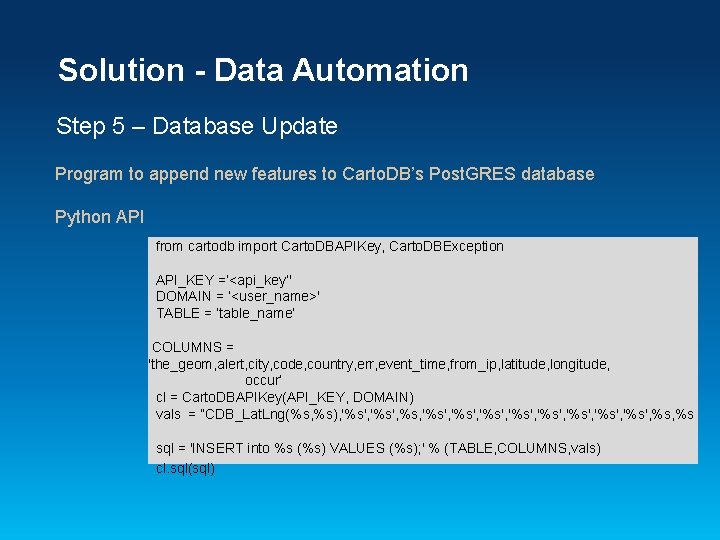 Solution - Data Automation

Step 5 – Database Update

Program to append new features to CartoDB's PostGRES database

Python API

from cartodb import CartoDBAPIKey, CartoDBException

API_KEY ='<api_key''
DOMAIN = '<user_name>'
TABLE = 'table_name'

COLUMNS =
'the_geom,alert,city,code,country,err,event_time,from_ip,latitude,longitude,
occur'
cl = CartoDBAPIKey(API_KEY, DOMAIN)
vals = "CDB_LatLng(%s,%s),'%s','%s',%s,'%s','%s','%s','%s','%s','%s','%s','%s',%s,%s

sql = 'INSERT into %s (%s) VALUES (%s);' % (TABLE,COLUMNS,vals)
cl.sql(sql)